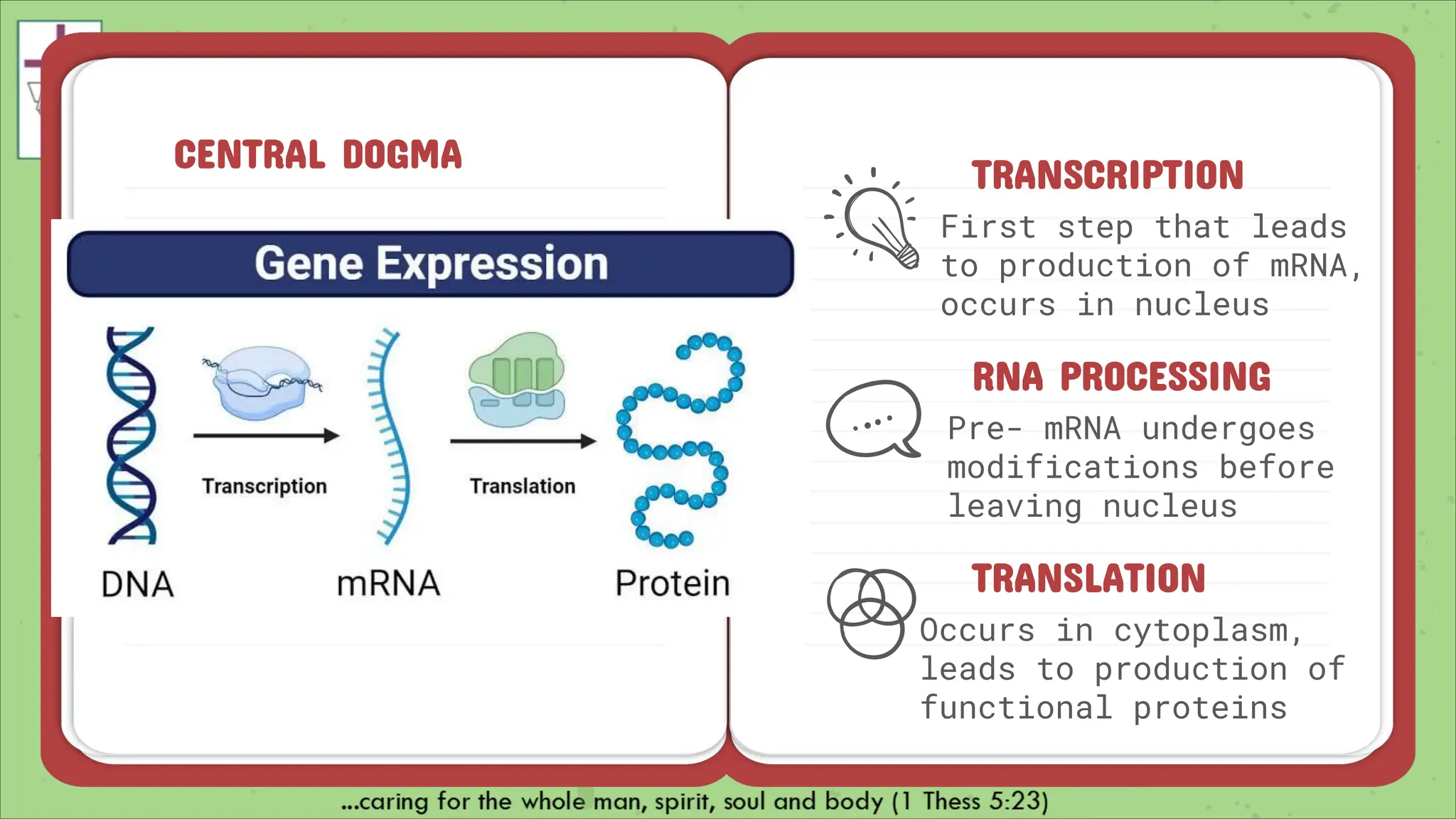 CENTRAL DOGMA

Gene Expression

Transcription

Translation

DNA

mRNA

Protein

TRANSCRIPTION

First step that leads to production of mRNA, occurs in nucleus

RNA PROCESSING

Pre- mRNA undergoes modifications before leaving nucleus

TRANSLATION

Occurs in cytoplasm, leads to production of functional proteins

...caring for the whole man, spirit, soul and body (1 Thess 5:23)